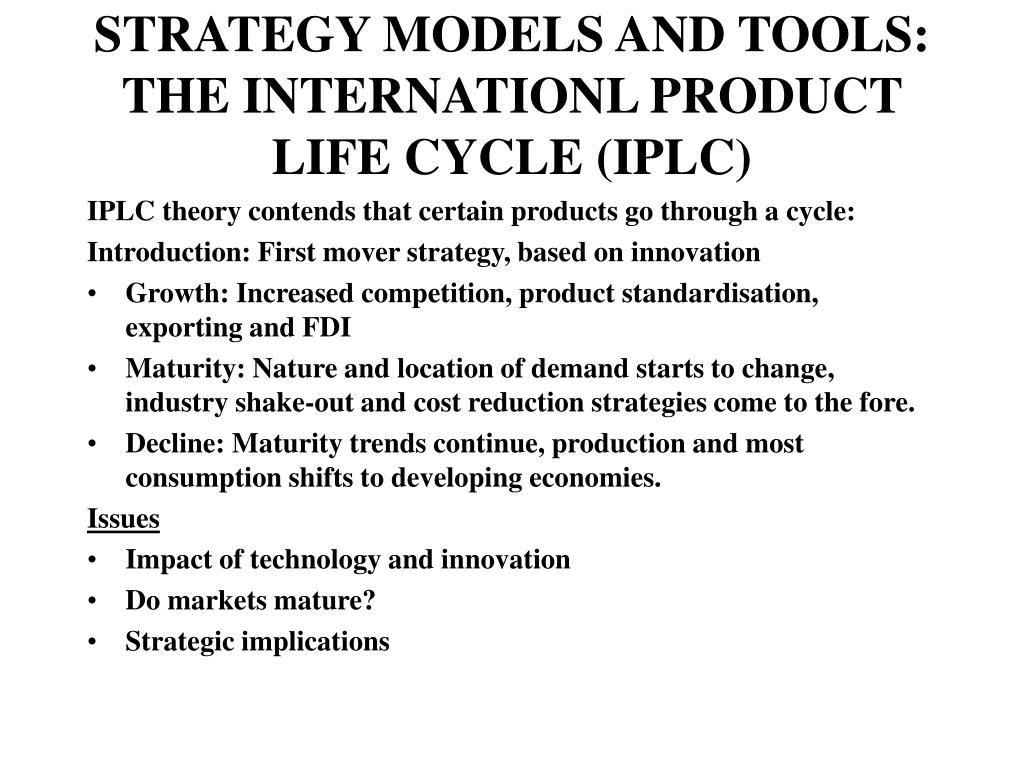 STRATEGY MODELS AND TOOLS: THE INTERNATIONL PRODUCT LIFE CYCLE (IPLC)

IPLC theory contends that certain products go through a cycle:

Introduction: First mover strategy, based on innovation

• Growth: Increased competition, product standardisation, exporting and FDI
• Maturity: Nature and location of demand starts to change, industry shake-out and cost reduction strategies come to the fore.
• Decline: Maturity trends continue, production and most consumption shifts to developing economies.

Issues

• Impact of technology and innovation
• Do markets mature?
• Strategic implications